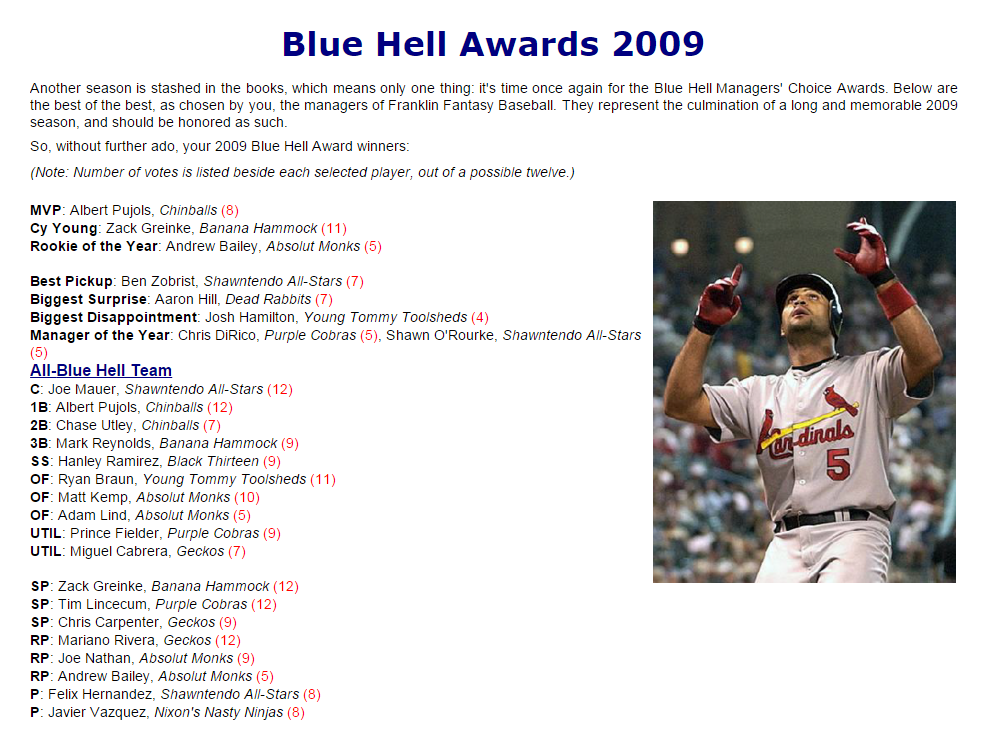 Blue Hell Awards 2009

Another season is stashed in the books, which means only one thing: it's time once again for the Blue Hell Managers' Choice Awards. Below are the best of the best, as chosen by you, the managers of Franklin Fantasy Baseball. They represent the culmination of a long and memorable 2009 season, and should be honored as such.

So, without further ado, your 2009 Blue Hell Award winners:

(Note: Number of votes is listed beside each selected player, out of a possible twelve.)

MVP: Albert Pujols, Chinballs (8)
Cy Young: Zack Greinke, Banana Hammock (11)
Rookie of the Year: Andrew Bailey, Absolut Monks (5)

Best Pickup: Ben Zobrist, Shawntendo All-Stars (7)
Biggest Surprise: Aaron Hill, Dead Rabbits (7)
Biggest Disappointment: Josh Hamilton, Young Tommy Toolsheds (4)
Manager of the Year: Chris DiRico, Purple Cobras (5), Shawn O'Rourke, Shawntendo All-Stars (5)

All-Blue Hell Team
C: Joe Mauer, Shawntendo All-Stars (12)
1B: Albert Pujols, Chinballs (12)
2B: Chase Utley, Chinballs (7)
3B: Mark Reynolds, Banana Hammock (9)
SS: Hanley Ramirez, Black Thirteen (9)
OF: Ryan Braun, Young Tommy Toolsheds (11)
OF: Matt Kemp, Absolut Monks (10)
OF: Adam Lind, Absolut Monks (5)
UTIL: Prince Fielder, Purple Cobras (9)
UTIL: Miguel Cabrera, Geckos (7)

SP: Zack Greinke, Banana Hammock (12)
SP: Tim Lincecum, Purple Cobras (12)
SP: Chris Carpenter, Geckos (9)
RP: Mariano Rivera, Geckos (12)
RP: Joe Nathan, Absolut Monks (9)
RP: Andrew Bailey, Absolut Monks (5)
P: Felix Hernandez, Shawntendo All-Stars (8)
P: Javier Vazquez, Nixon's Nasty Ninjas (8)

Cardinals 5